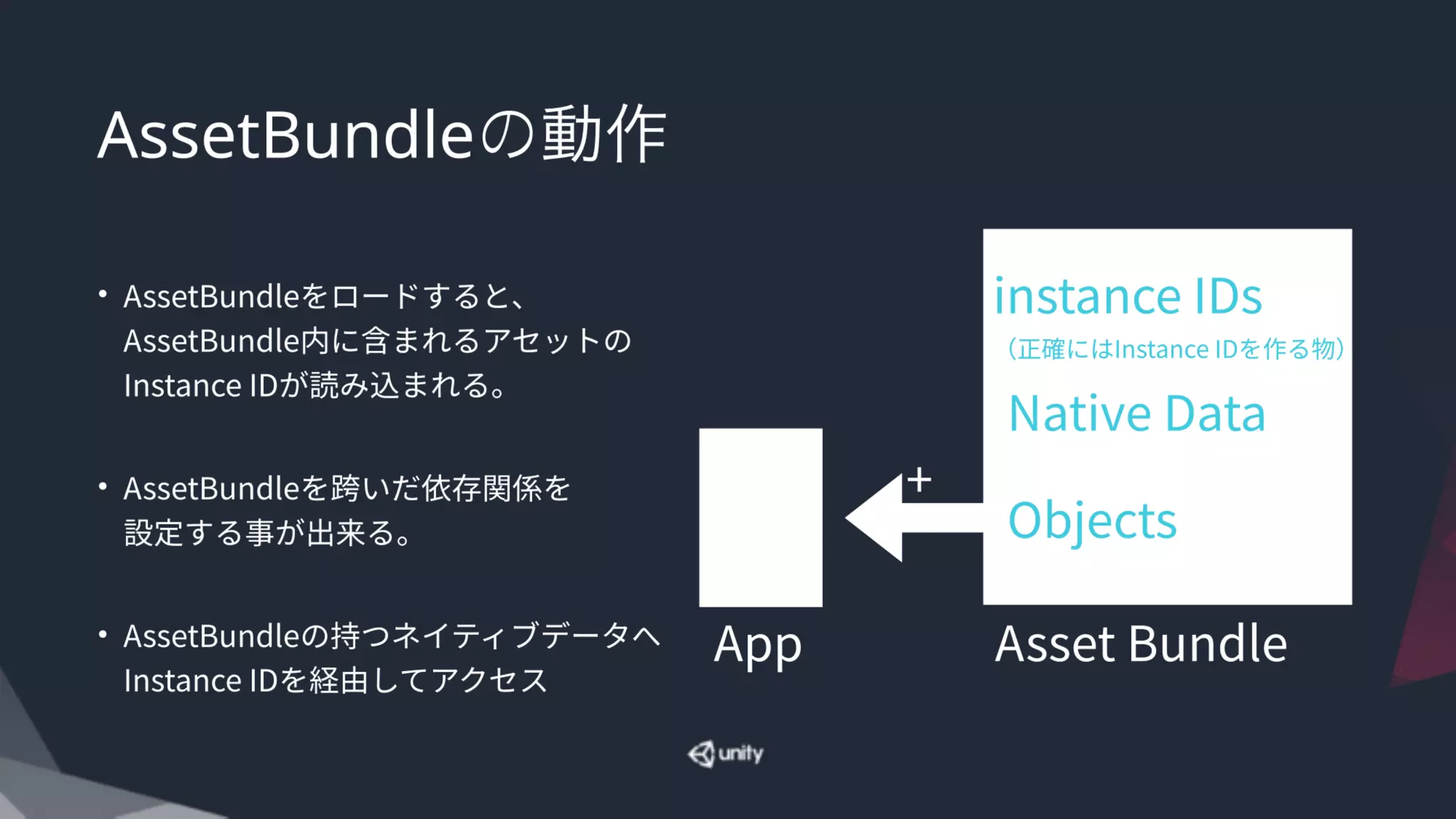 AssetBundleの動作

• AssetBundleをロードすると、AssetBundle内に含まれるアセットのInstance IDが読み込まれる。

• AssetBundleを跨いだ依存関係を設定する事が出来る。

• AssetBundleの持つネイティブデータへInstance IDを経由してアクセス

instance IDs
（正確にはInstance IDを作る物）
Native Data
Objects

+

App

Asset Bundle

unity